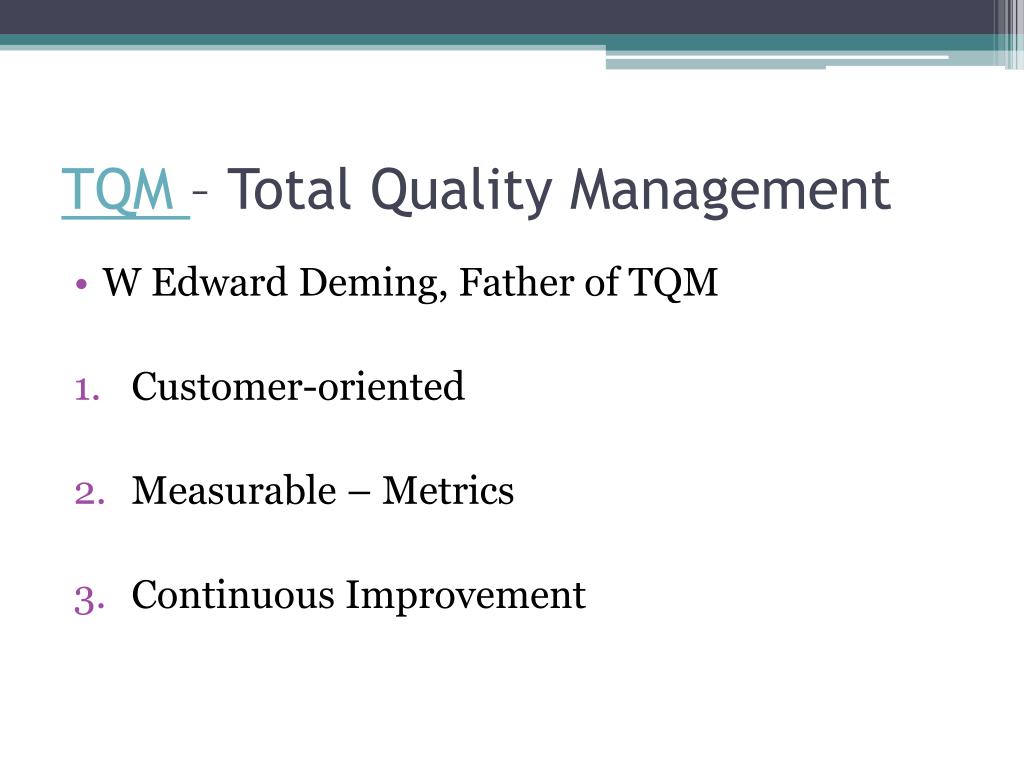 TQM – Total Quality Management

• W Edward Deming, Father of TQM

1. Customer-oriented

2. Measurable – Metrics

3. Continuous Improvement